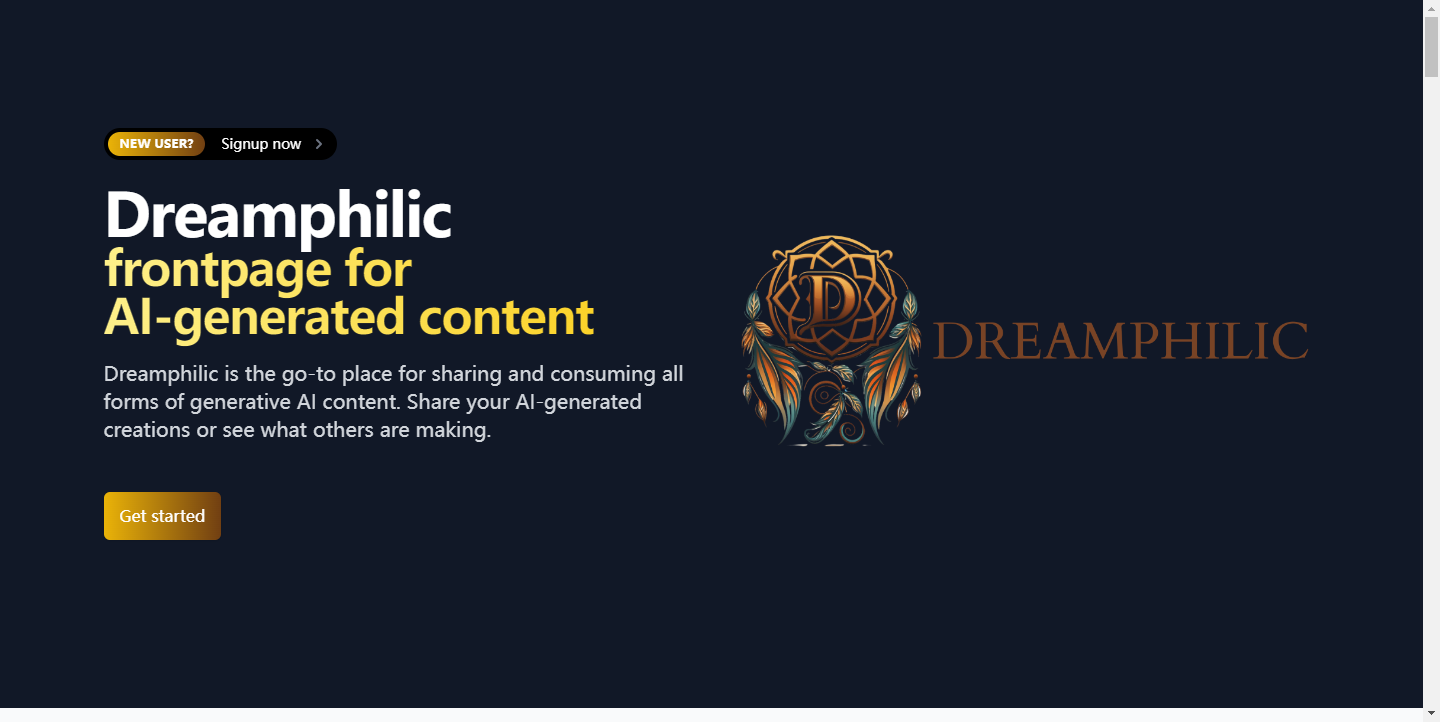 NEW USER? Signup now

Dreamphilic
frontpage for
AI-generated content

Dreamphilic is the go-to place for sharing and consuming all forms of generative AI content. Share your AI-generated creations or see what others are making.

Get started

D

DREAMPHILIC